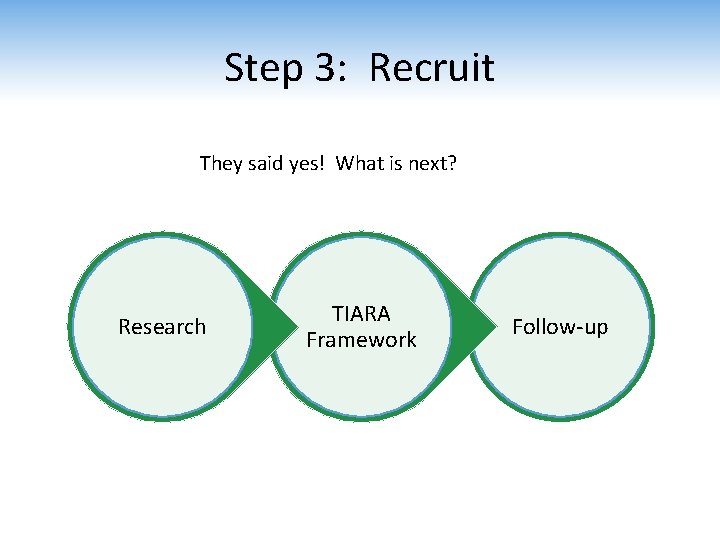 Step 3: Recruit

They said yes! What is next?

Research

TIARA Framework

Follow-up